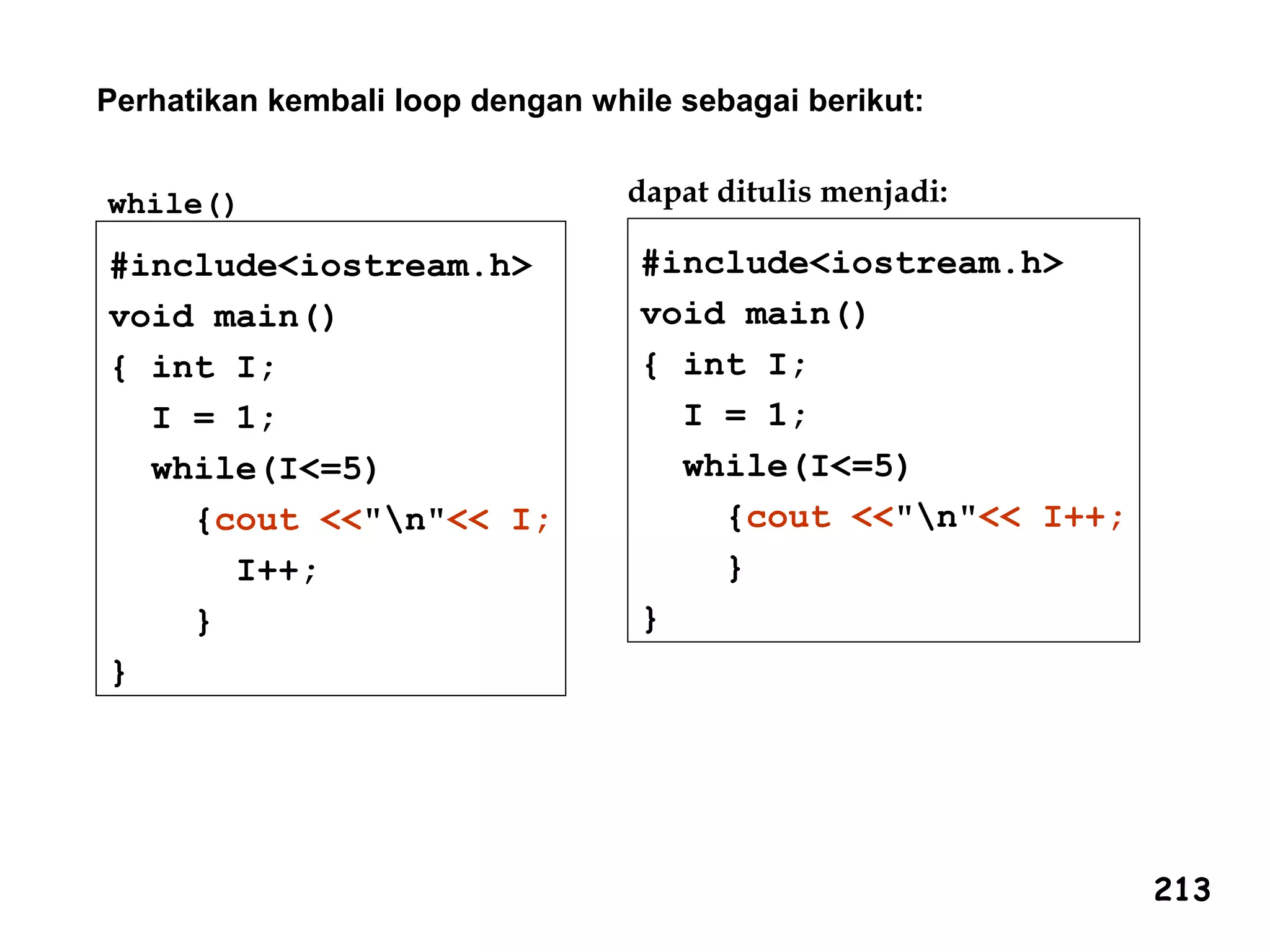 Perhatikan kembali loop dengan while sebagai berikut:

while()

#include<iostream.h>
void main()
{ int I;
I = 1;
while(I<=5)
{cout <<"\n"<< I;
I++;
}
}

dapat ditulis menjadi:

#include<iostream.h>
void main()
{ int I;
I = 1;
while(I<=5)
{cout <<"\n"<< I++;
}
}

213